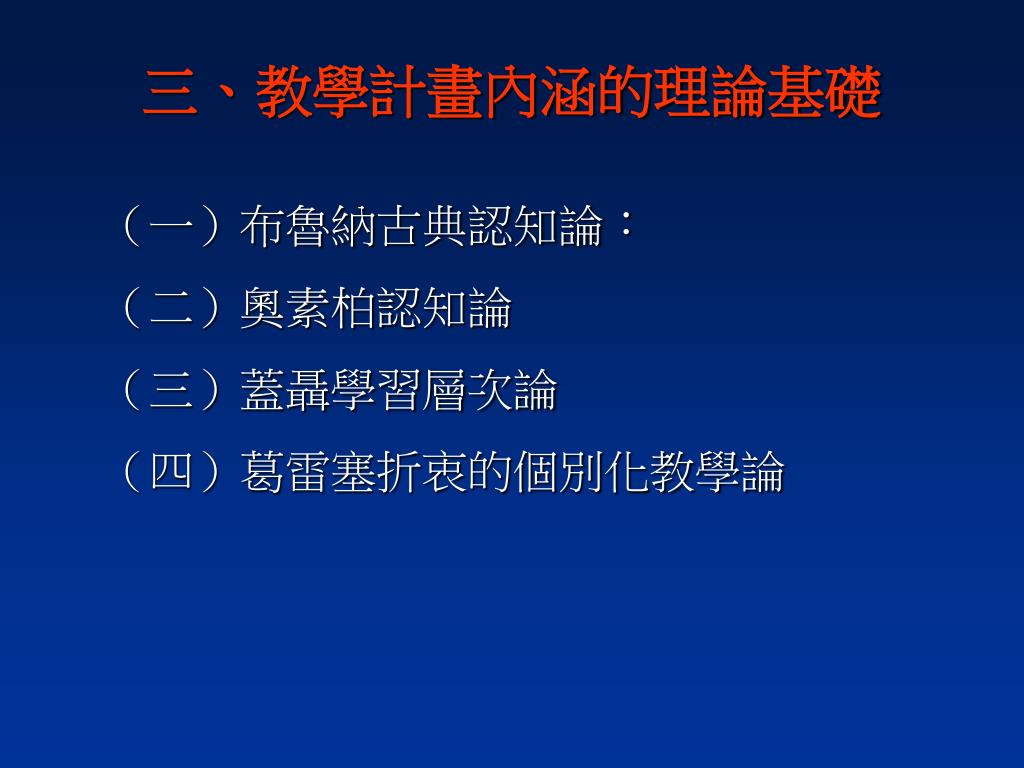 三、教學計畫內涵的理論基礎

（一）布魯納古典認知論：

（二）奧素柏認知論

（三）蓋聶學習層次論

（四）葛雷塞折衷的個別化教學論